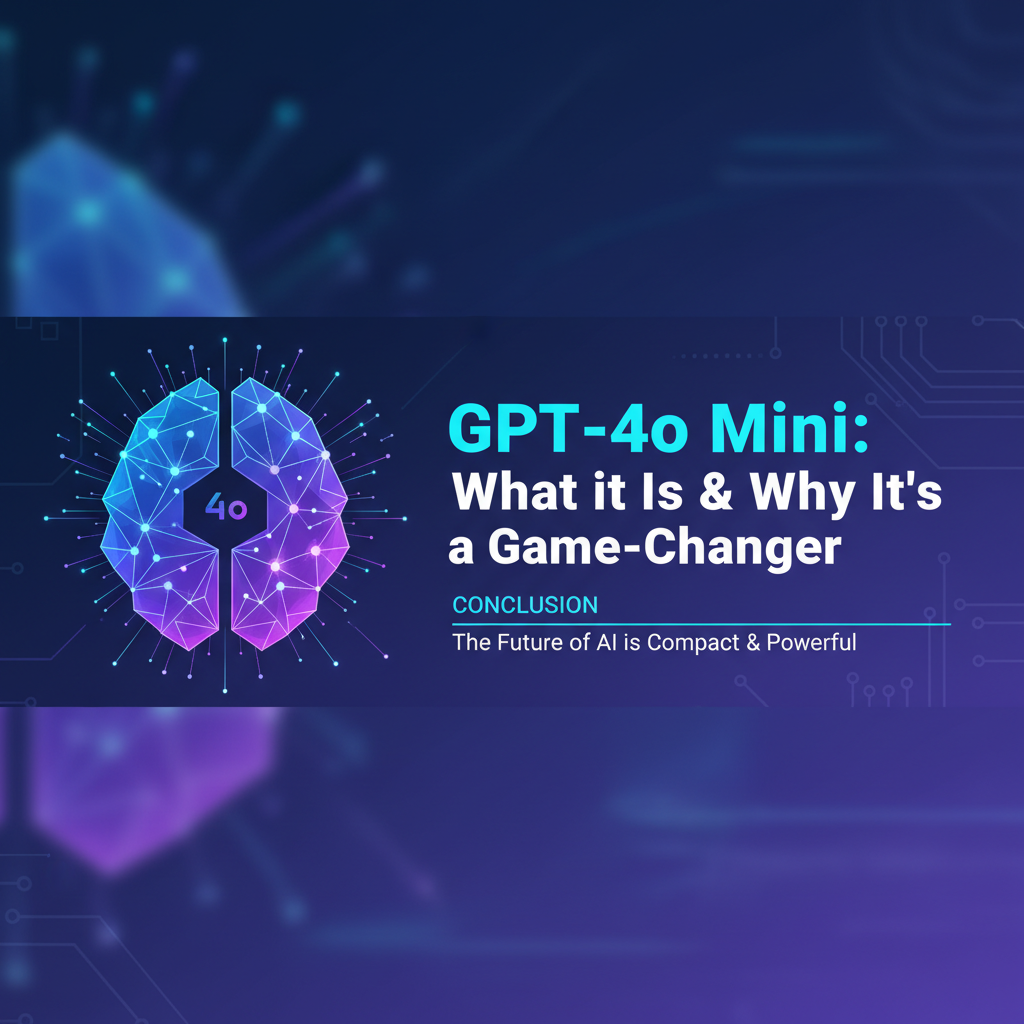 4o

GPT-4o Mini:
What it Is & Why It's a Game-Changer

CONCLUSION

The Future of AI is Compact & Powerful